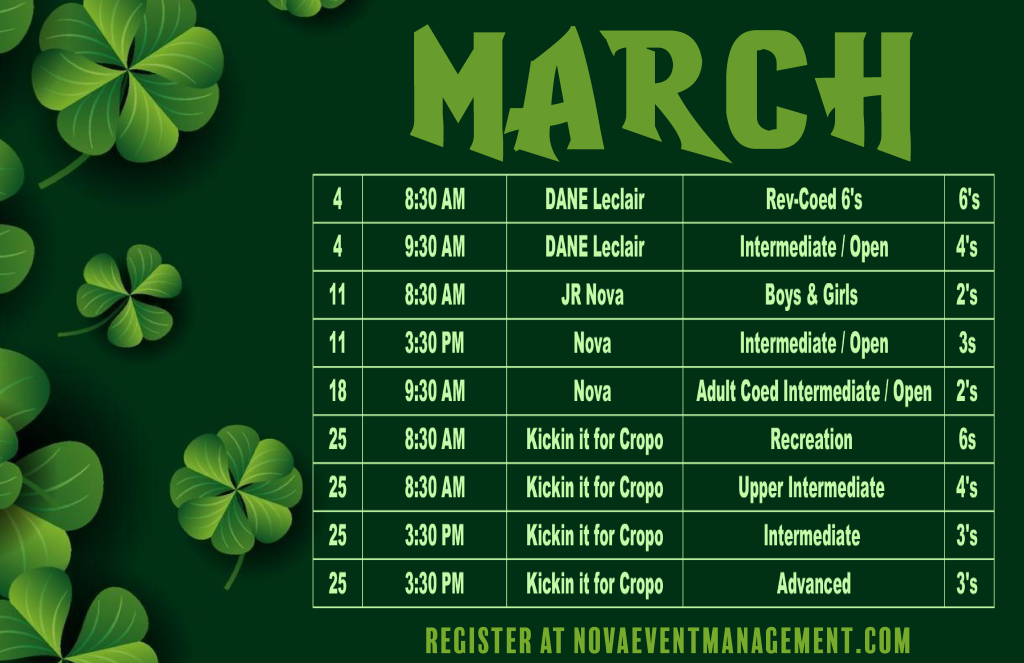 MARCH

| 4 | 8:30 AM | DANE Leclair | Rev-Coed 6's | 6's |
|---|---|---|---|---|
| 4 | 9:30 AM | DANE Leclair | Intermediate / Open | 4's |
| 11 | 8:30 AM | JR Nova | Boys & Girls | 2's |
| 11 | 3:30 PM | Nova | Intermediate / Open | 3s |
| 18 | 9:30 AM | Nova | Adult Coed Intermediate / Open | 2's |
| 25 | 8:30 AM | Kickin it for Cropo | Recreation | 6s |
| 25 | 8:30 AM | Kickin it for Cropo | Upper Intermediate | 4's |
| 25 | 3:30 PM | Kickin it for Cropo | Intermediate | 3's |
| 25 | 3:30 PM | Kickin it for Cropo | Advanced | 3's |

REGISTER AT NOVAEVENTMANAGEMENT.COM